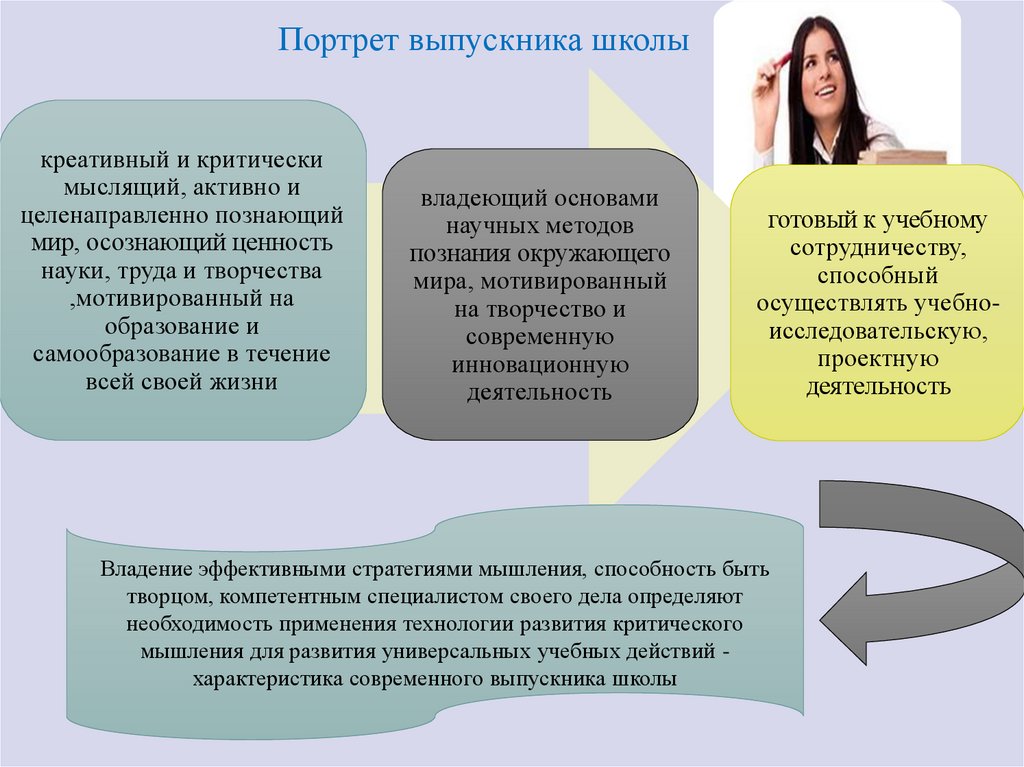 Портрет выпускника школы

креативный и критически мыслящий, активно и целенаправленно познающий мир, осознающий ценность науки, труда и творчества ,мотивированный на образование и самообразование в течение всей своей жизни

владеющий основами научных методов познания окружающего мира, мотивированный на творчество и современную инновационную деятельность

готовый к учебному сотрудничеству, способный осуществлять учебно-исследовательскую, проектную деятельность

Владение эффективными стратегиями мышления, способность быть творцом, компетентным специалистом своего дела определяют необходимость применения технологии развития критического мышления для развития универсальных учебных действий - характеристика современного выпускника школы